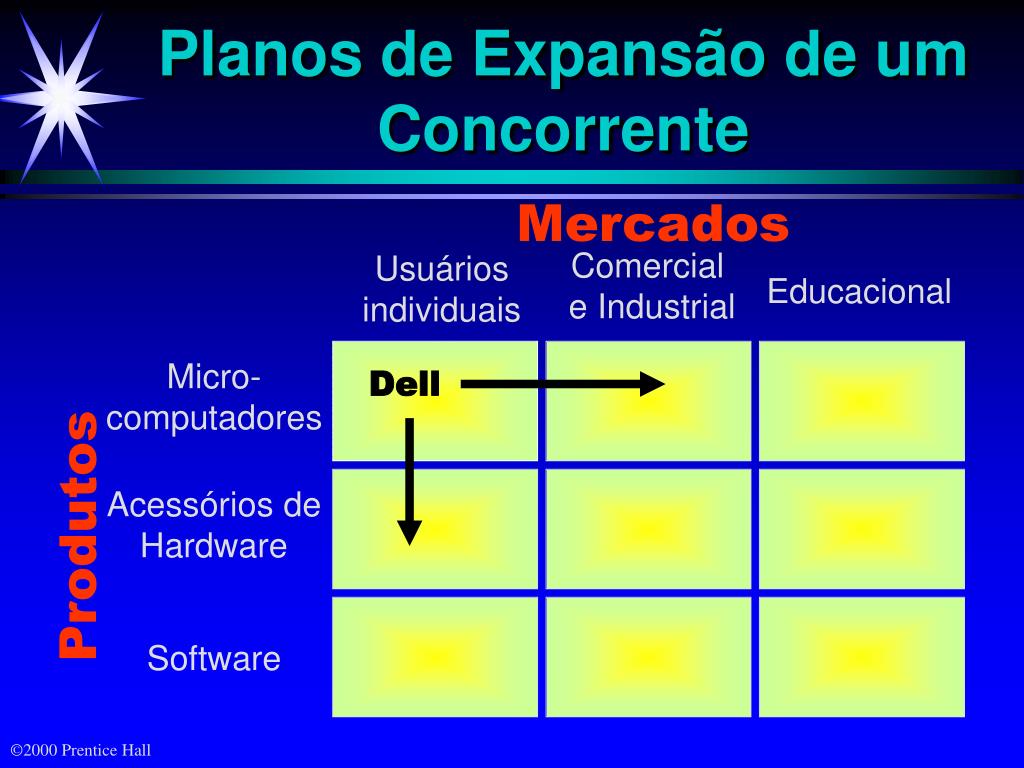 Planos de Expansão de um Concorrente

Mercados

Produtos

| | Usuários individuais | Comercial e Industrial | Educacional |
|---|---|---|---|
| Micro-computadores | Dell | | |
| Acessórios de Hardware | | | |
| Software | | | |

©2000 Prentice Hall